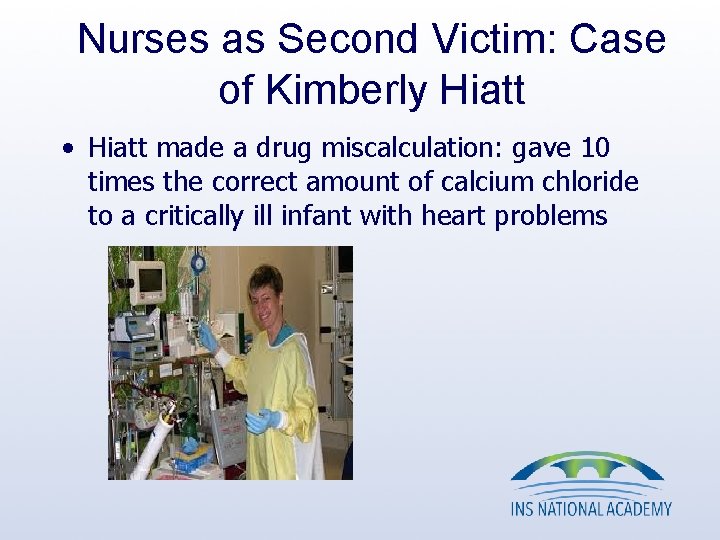 Nurses as Second Victim: Case of Kimberly Hiatt

• Hiatt made a drug miscalculation: gave 10 times the correct amount of calcium chloride to a critically ill infant with heart problems

INS NATIONAL ACADEMY